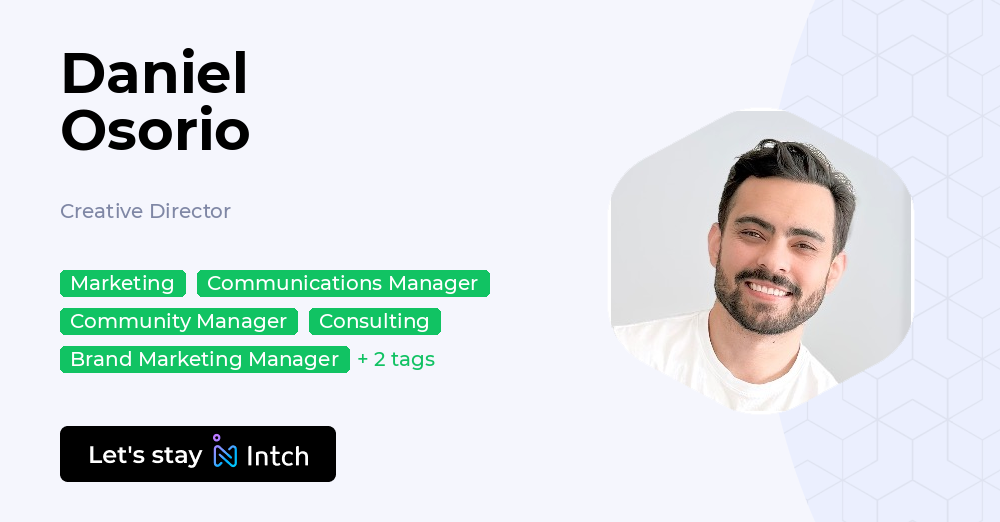 Daniel
Osorio

Creative Director

Marketing
Communications Manager
Community Manager
Consulting
Brand Marketing Manager
+ 2 tags

Let's stay Intch